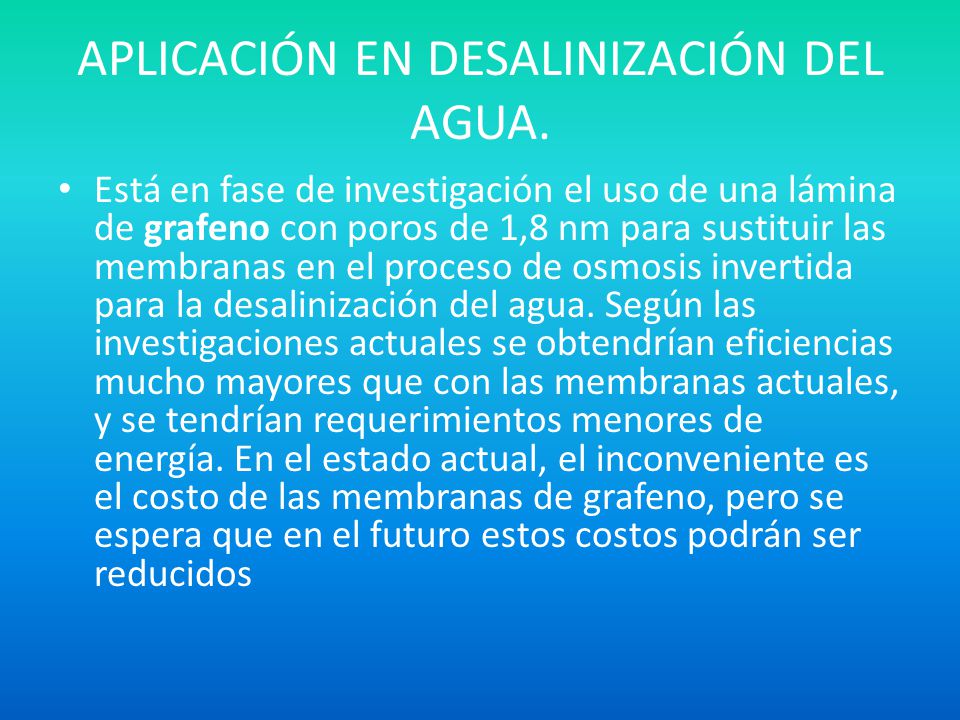 APLICACIÓN EN DESALINIZACIÓN DEL AGUA.

• Está en fase de investigación el uso de una lámina de grafeno con poros de 1,8 nm para sustituir las membranas en el proceso de osmosis invertida para la desalinización del agua. Según las investigaciones actuales se obtendrían eficiencias mucho mayores que con las membranas actuales, y se tendrían requerimientos menores de energía. En el estado actual, el inconveniente es el costo de las membranas de grafeno, pero se espera que en el futuro estos costos podrán ser reducidos